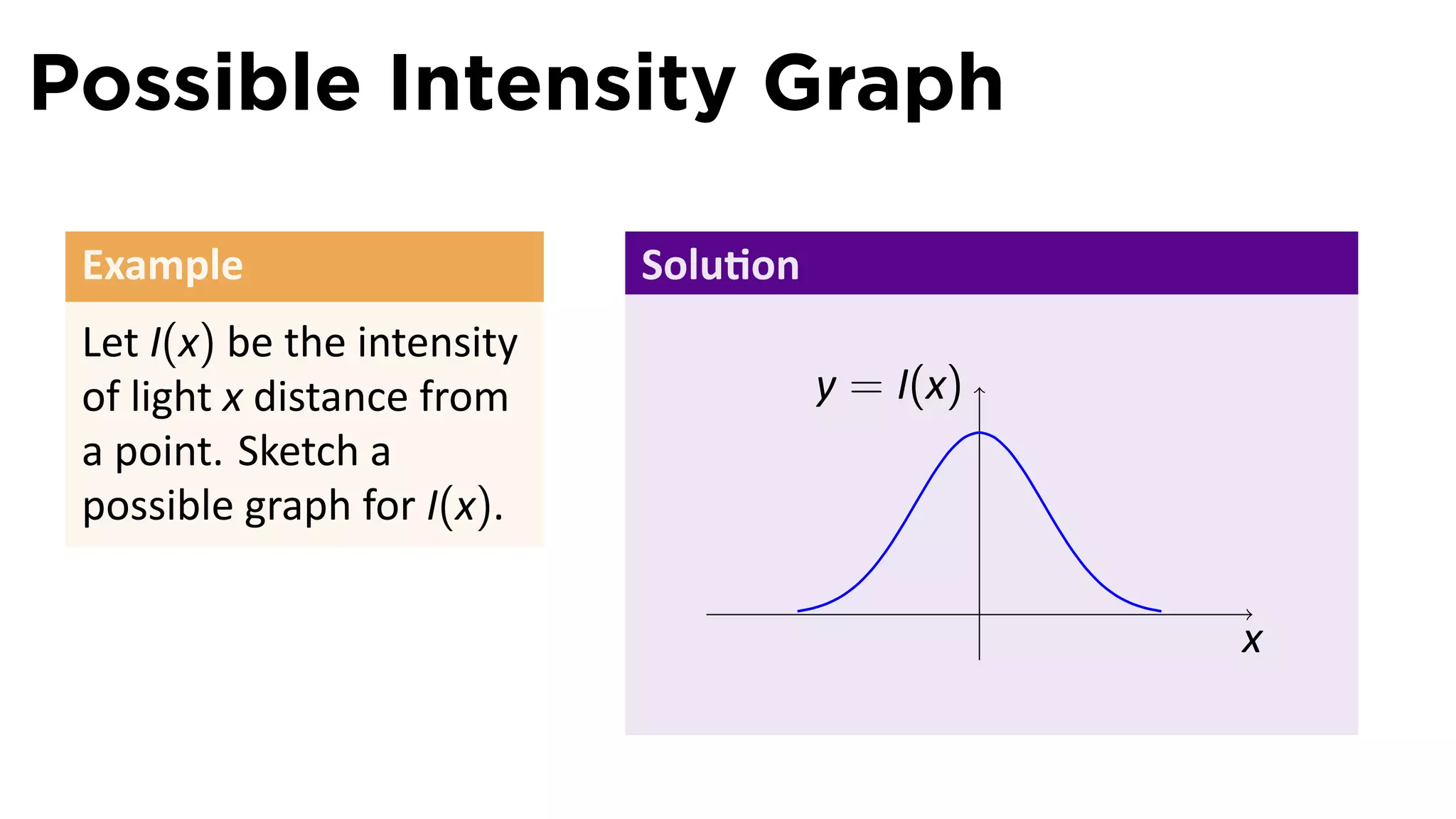 Possible Intensity Graph

Example

Let $I(x)$ be the intensity of light $x$ distance from a point. Sketch a possible graph for $I(x)$.

Solution

$y = I(x)$

$x$